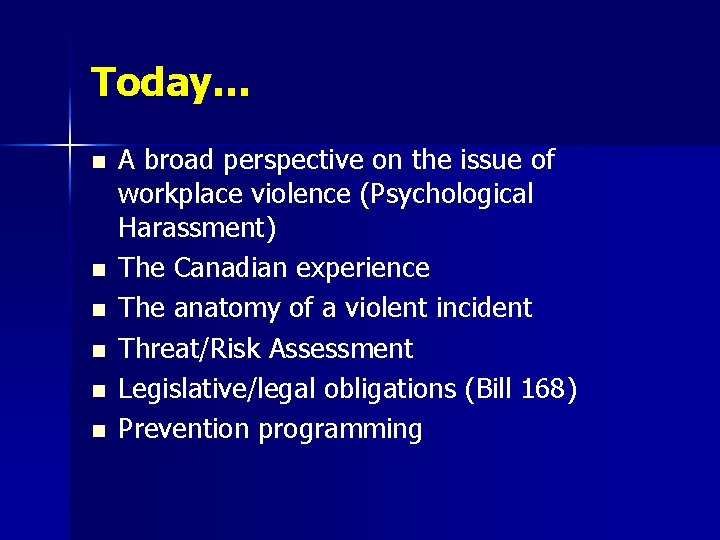 Today…

- A broad perspective on the issue of workplace violence (Psychological Harassment)
- The Canadian experience
- The anatomy of a violent incident
- Threat/Risk Assessment
- Legislative/legal obligations (Bill 168)
- Prevention programming